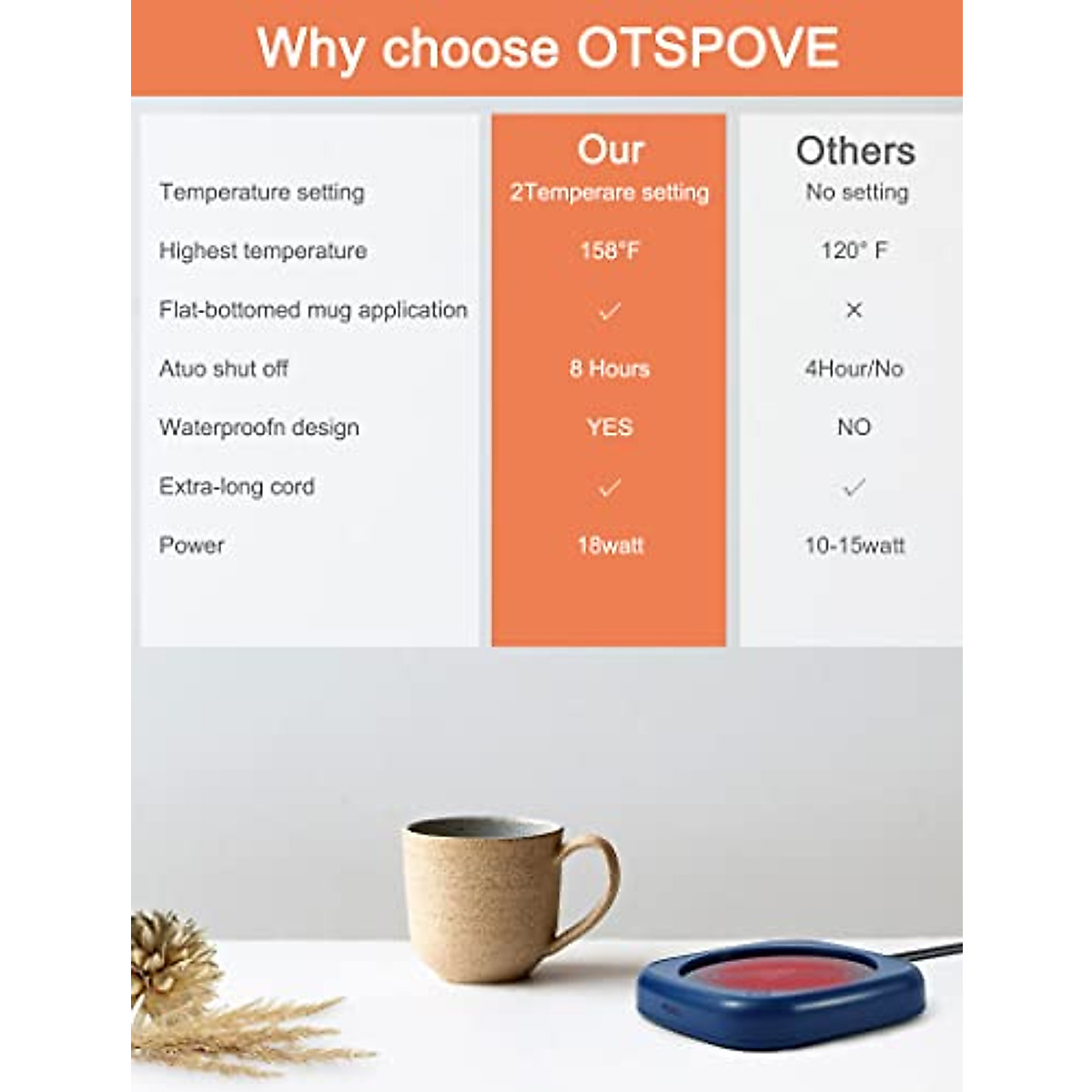 Why choose OTSPOVE

| | Our | Others |
|---|---|---|
| Temperature setting | 2Temperare setting | No setting |
| Highest temperature | 158°F | 120° F |
| Flat-bottomed mug application | ✓ | × |
| Atuo shut off | 8 Hours | 4Hour/No |
| Waterproofn design | YES | NO |
| Extra-long cord | ✓ | ✓ |
| Power | 18watt | 10-15watt |